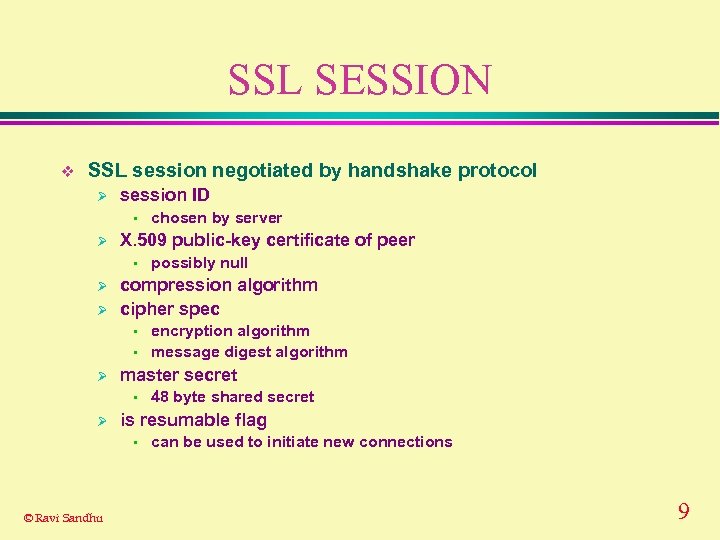 SSL SESSION

❖ SSL session negotiated by handshake protocol
➢ session ID
▪ chosen by server
➢ X.509 public-key certificate of peer
▪ possibly null
➢ compression algorithm
➢ cipher spec
▪ encryption algorithm
▪ message digest algorithm
➢ master secret
▪ 48 byte shared secret
➢ is resumable flag
▪ can be used to initiate new connections

© Ravi Sandhu

9